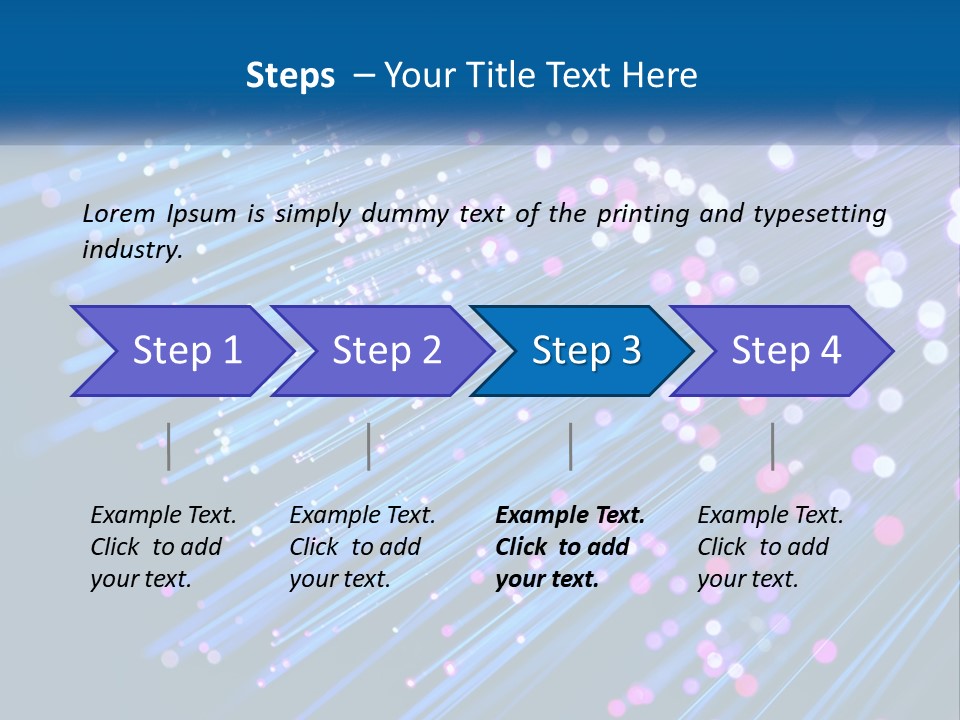 Steps – Your Title Text Here

Lorem Ipsum is simply dummy text of the printing and typesetting industry.

Step 1

Step 2

Step 3

Step 4

Example Text. Click to add your text.

Example Text. Click to add your text.

Example Text. Click to add your text.

Example Text. Click to add your text.